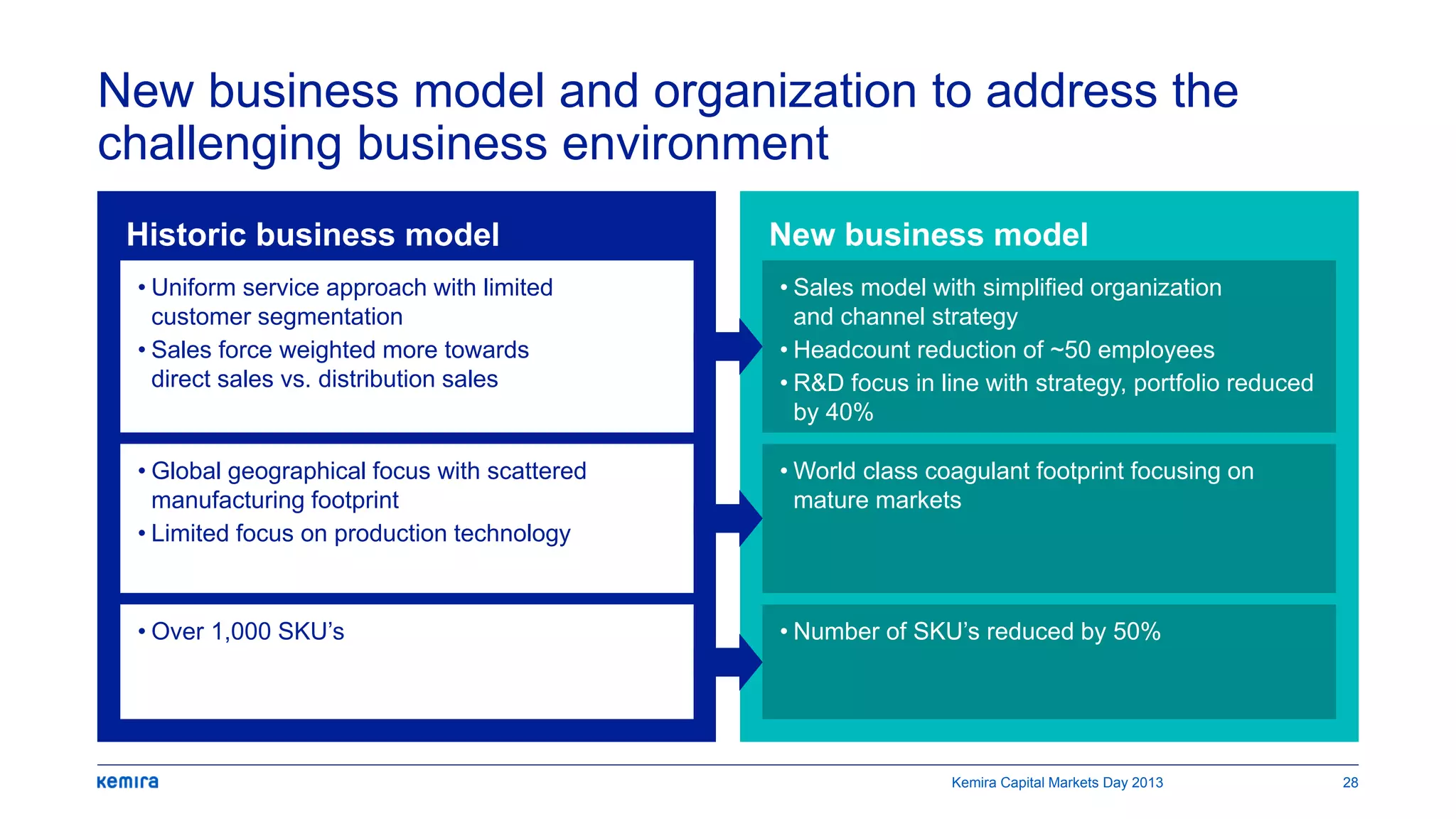 New business model and organization to address the challenging business environment

Historic business model

• Uniform service approach with limited customer segmentation
• Sales force weighted more towards direct sales vs. distribution sales

• Global geographical focus with scattered manufacturing footprint
• Limited focus on production technology

• Over 1,000 SKU's

New business model

• Sales model with simplified organization and channel strategy
• Headcount reduction of ~50 employees
• R&D focus in line with strategy, portfolio reduced by 40%

• World class coagulant footprint focusing on mature markets

• Number of SKU's reduced by 50%

kemira

Kemira Capital Markets Day 2013

28